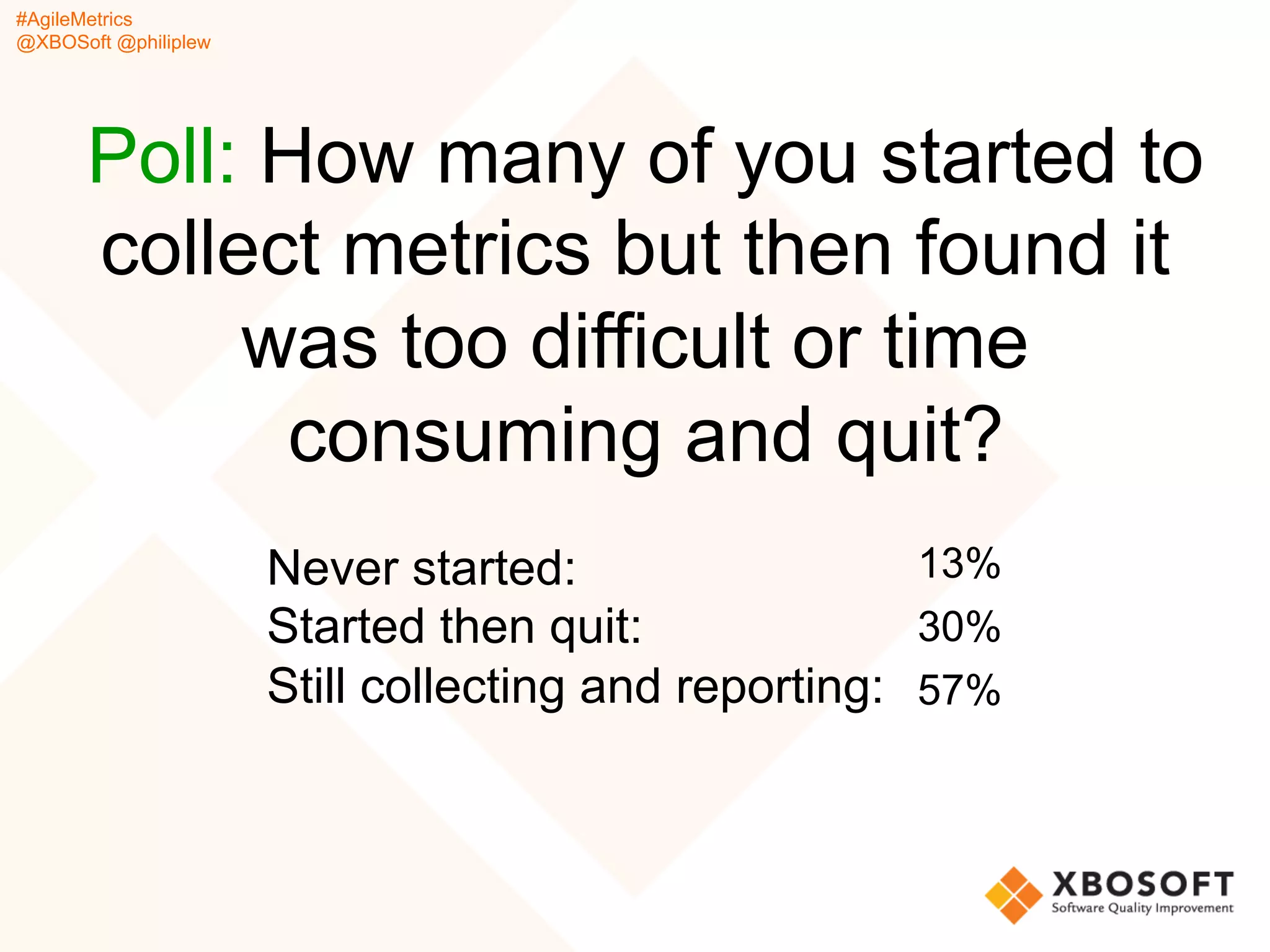 #AgileMetrics
@XBOSoft @philiplew

Poll: How many of you started to collect metrics but then found it was too difficult or time consuming and quit?

Never started: 13%
Started then quit: 30%
Still collecting and reporting: 57%

XBOSOFT
Software Quality Improvement